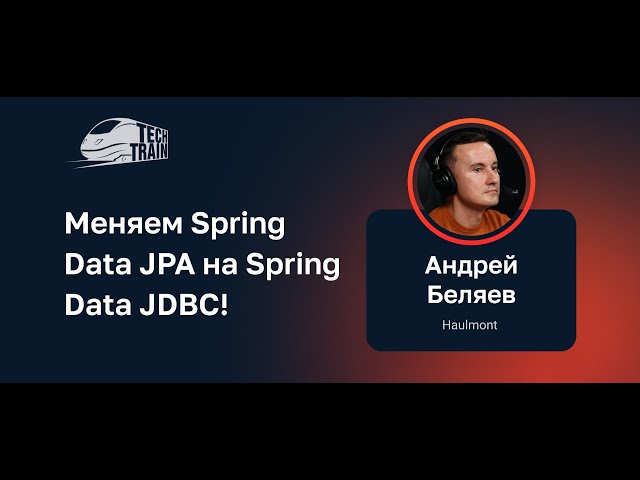 TECH TRAIN

Меняем Spring Data JPA на Spring Data JDBC!

Андрей Беляев

Haulmont